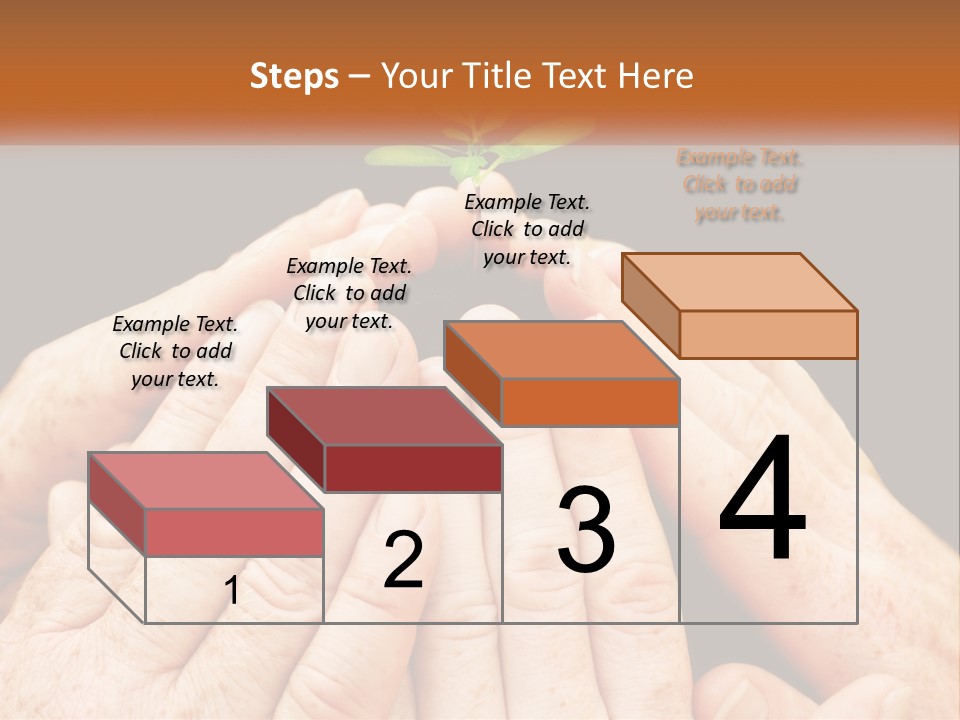 Steps – Your Title Text Here

Example Text. Click to add your text.

Example Text. Click to add your text.

Example Text. Click to add your text.

Example Text. Click to add your text.

1

2

3

4